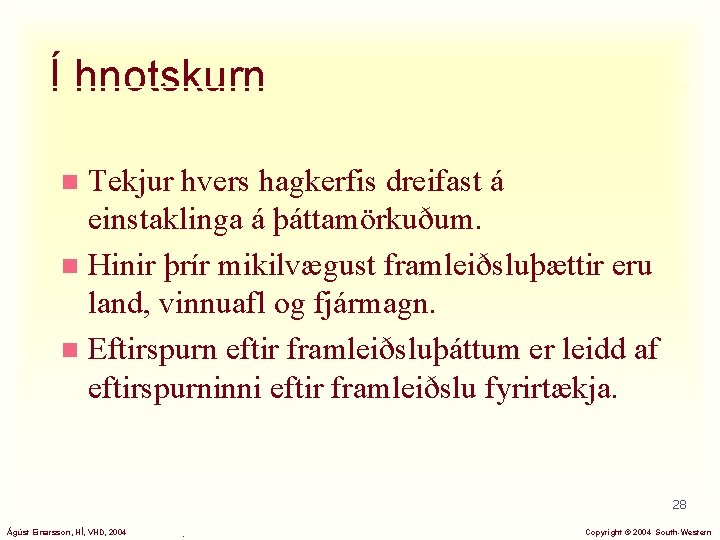 Í hnotskurn

Tekjur hvers hagkerfis dreifast á einstaklinga á þáttamörkuðum.

Hinir þrír mikilvægust framleiðsluþættir eru land, vinnuafl og fjármagn.

Eftirspurn eftir framleiðsluþáttum er leidd af eftirspurninni eftir framleiðslu fyrirtækja.

28

Ágúst Einarsson, HÍ, VHD, 2004

Copyright © 2004 South-Western